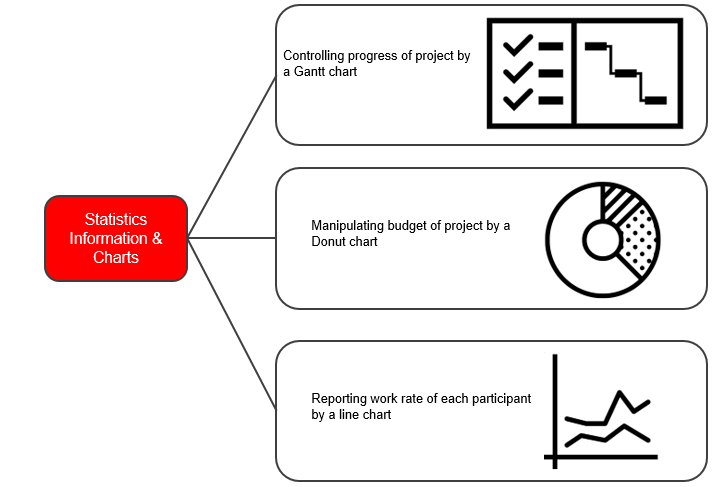 Statistics Information & Charts

Controlling progress of project by a Gantt chart

Manipulating budget of project by a Donut chart

Reporting work rate of each participant by a line chart